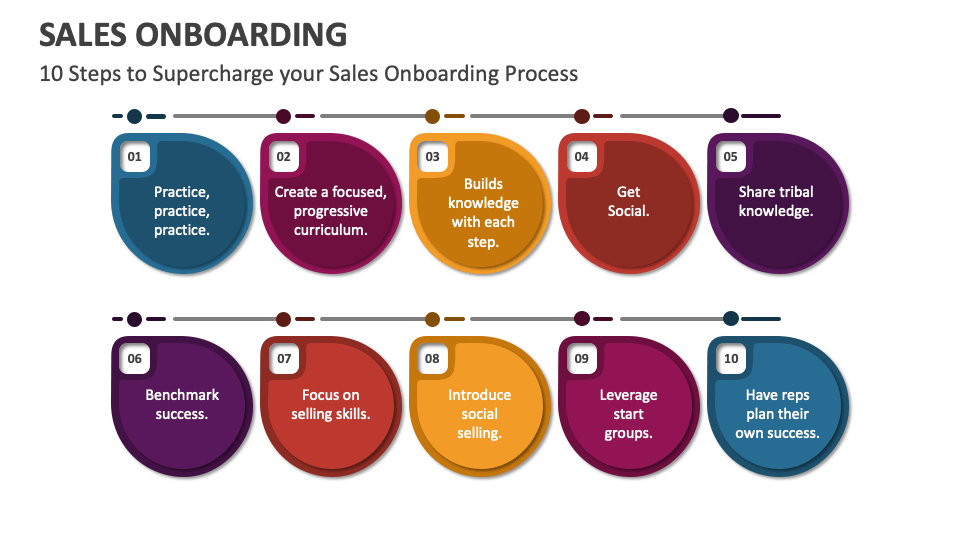 SALES ONBOARDING

10 Steps to Supercharge your Sales Onboarding Process

01
Practice, practice, practice.

02
Create a focused, progressive curriculum.

03
Builds knowledge with each step.

04
Get Social.

05
Share tribal knowledge.

06
Benchmark success.

07
Focus on selling skills.

08
Introduce social selling.

09
Leverage start groups.

10
Have reps plan their own success.